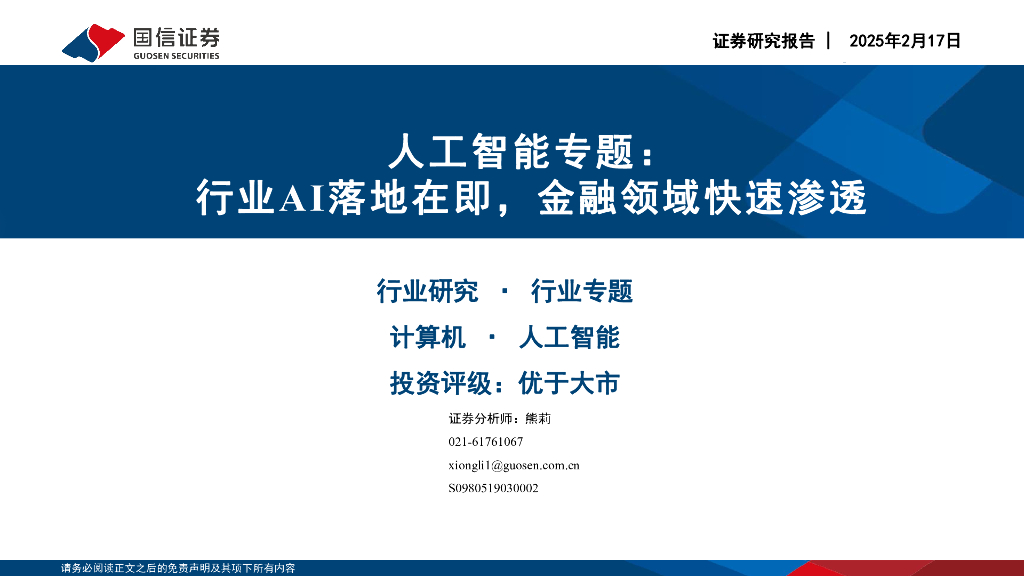 国信证券
GUOSEN SECURITIES

证券研究报告 | 2025年2月17日

人工智能专题：
行业AI落地在即，金融领域快速渗透

行业研究 · 行业专题

计算机 · 人工智能

投资评级：优于大市

证券分析师：熊莉
021-61761067
xiongli1@guosen.com.cn
S0980519030002

请务必阅读正文之后的免责声明及其项下所有内容